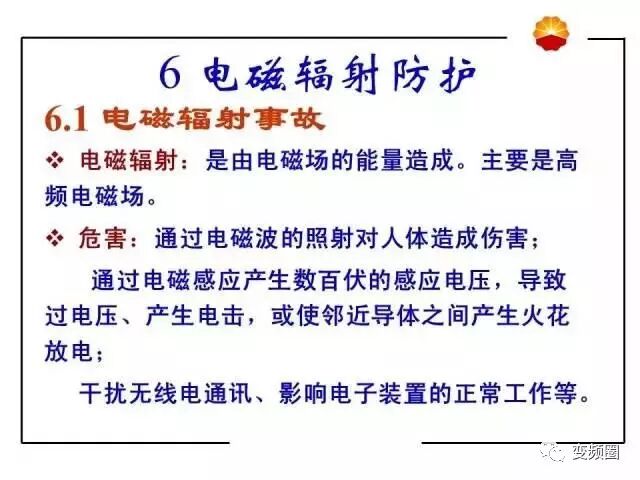 6 电磁辐射防护

6.1 电磁辐射事故

❖ 电磁辐射：是由电磁场的能量造成。主要是高频电磁场。

❖ 危害：通过电磁波的照射对人体造成伤害；

通过电磁感应产生数百伏的感应电压，导致过电压、产生电击，或使邻近导体之间产生火花放电；

干扰无线电通讯、影响电子装置的正常工作等。

变频圈